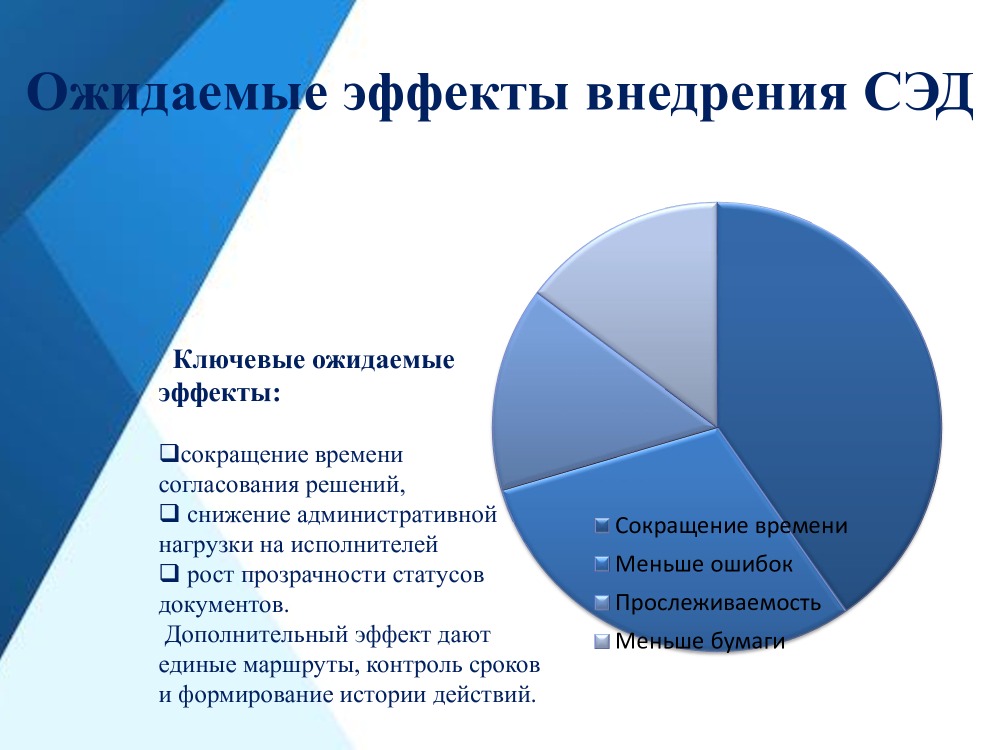 Ожидаемые эффекты внедрения СЭД

Ключевые ожидаемые эффекты:

❑сокращение времени согласования решений,
❑ снижение административной нагрузки на исполнителей
❑ рост прозрачности статусов документов.
Дополнительный эффект дают единые маршруты, контроль сроков и формирование истории действий.

Сокращение времени
Меньше ошибок
Прослеживаемость
Меньше бумаги